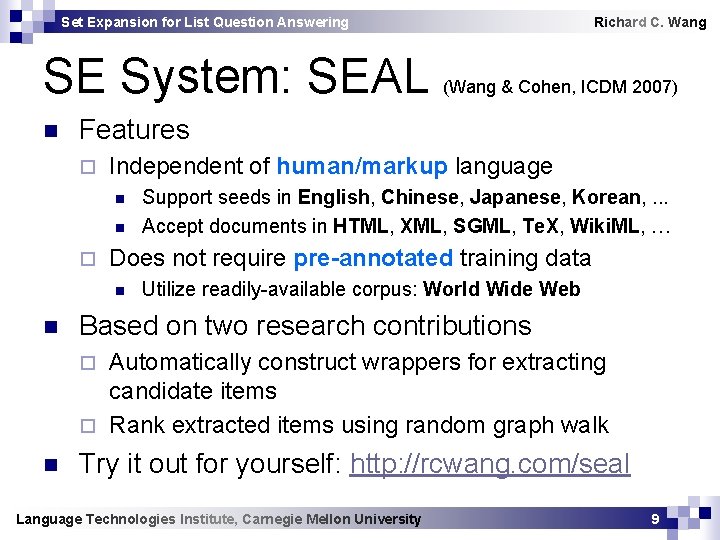 Set Expansion for List Question Answering

Richard C. Wang

SE System: SEAL (Wang & Cohen, ICDM 2007)

Features

Independent of human/markup language

Support seeds in English, Chinese, Japanese, Korean, ...

Accept documents in HTML, XML, SGML, TeX, WikiML, …

Does not require pre-annotated training data

Utilize readily-available corpus: World Wide Web

Based on two research contributions

Automatically construct wrappers for extracting candidate items

Rank extracted items using random graph walk

Try it out for yourself: http://rcwang.com/seal

Language Technologies Institute, Carnegie Mellon University

9